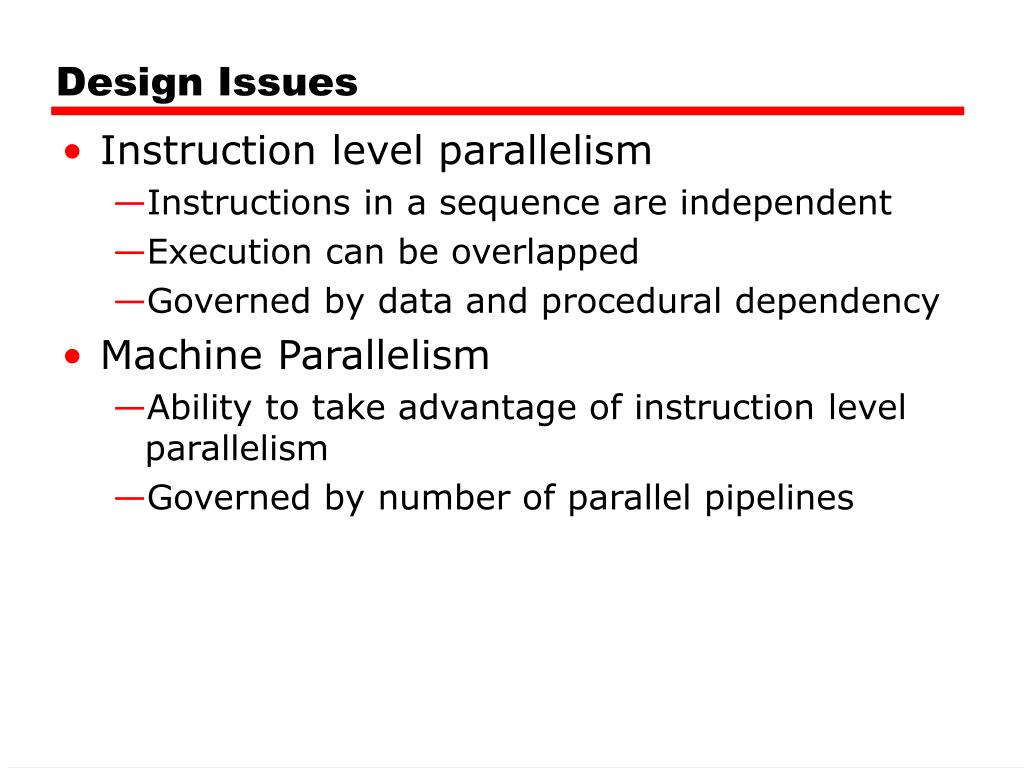 Design Issues

• Instruction level parallelism
—Instructions in a sequence are independent
—Execution can be overlapped
—Governed by data and procedural dependency

• Machine Parallelism
—Ability to take advantage of instruction level parallelism
—Governed by number of parallel pipelines